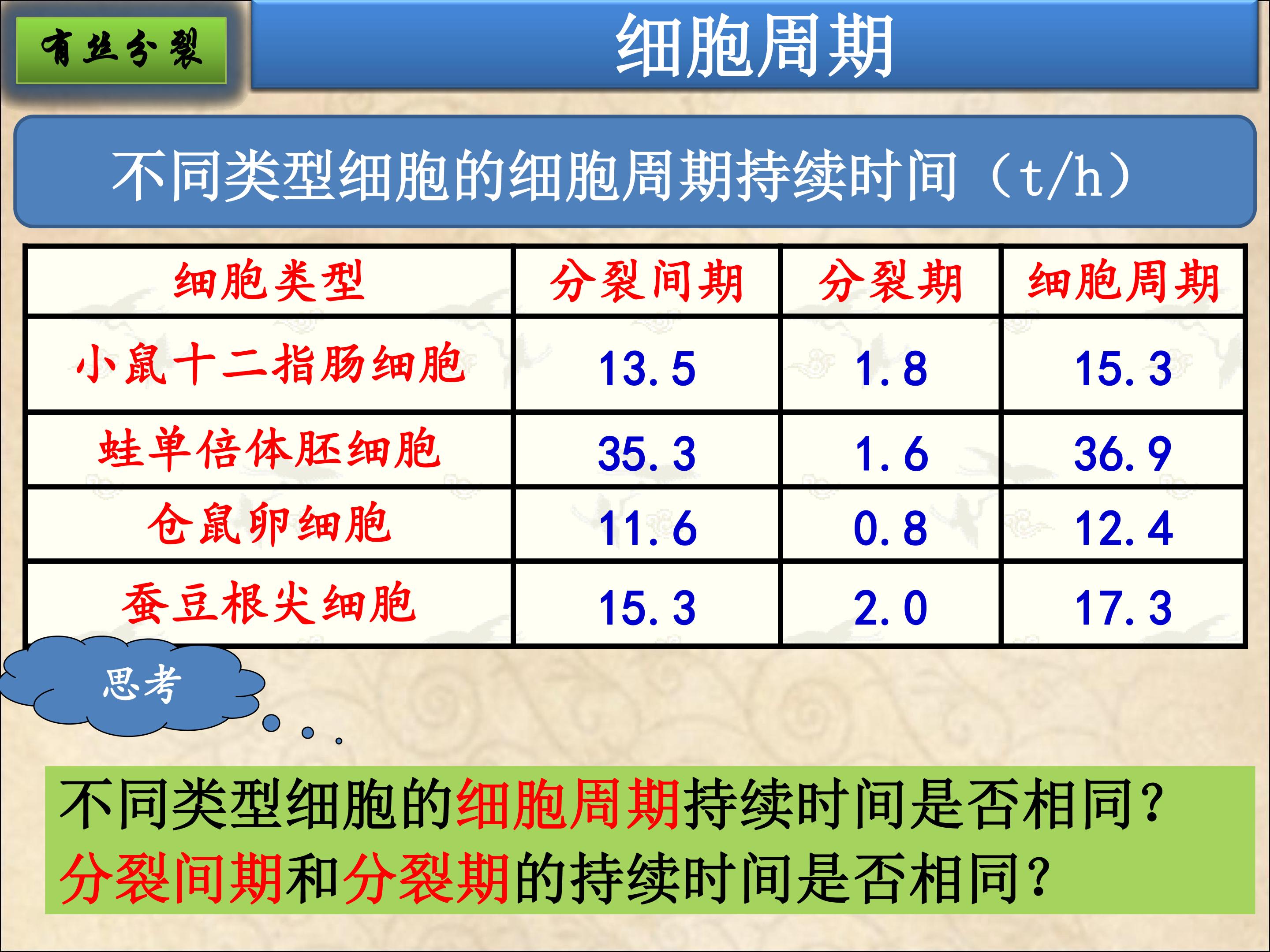 有丝分裂

细胞周期

不同类型细胞的细胞周期持续时间（t/h）

| 细胞类型 | 分裂间期 | 分裂期 | 细胞周期 |
|---|---|---|---|
| 小鼠十二指肠细胞 | 13.5 | 1.8 | 15.3 |
| 蛙单倍体胚细胞 | 35.3 | 1.6 | 36.9 |
| 仓鼠卵细胞 | 11.6 | 0.8 | 12.4 |
| 蚕豆根尖细胞 | 15.3 | 2.0 | 17.3 |

思考

不同类型细胞的细胞周期持续时间是否相同？
分裂间期和分裂期的持续时间是否相同？